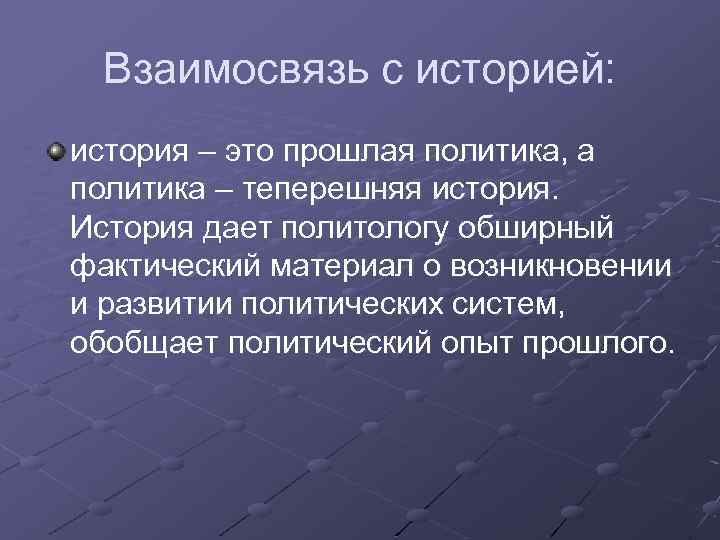 Взаимосвязь с историей:

история – это прошлая политика, а политика – теперешняя история. История дает политологу обширный фактический материал о возникновении и развитии политических систем, обобщает политический опыт прошлого.